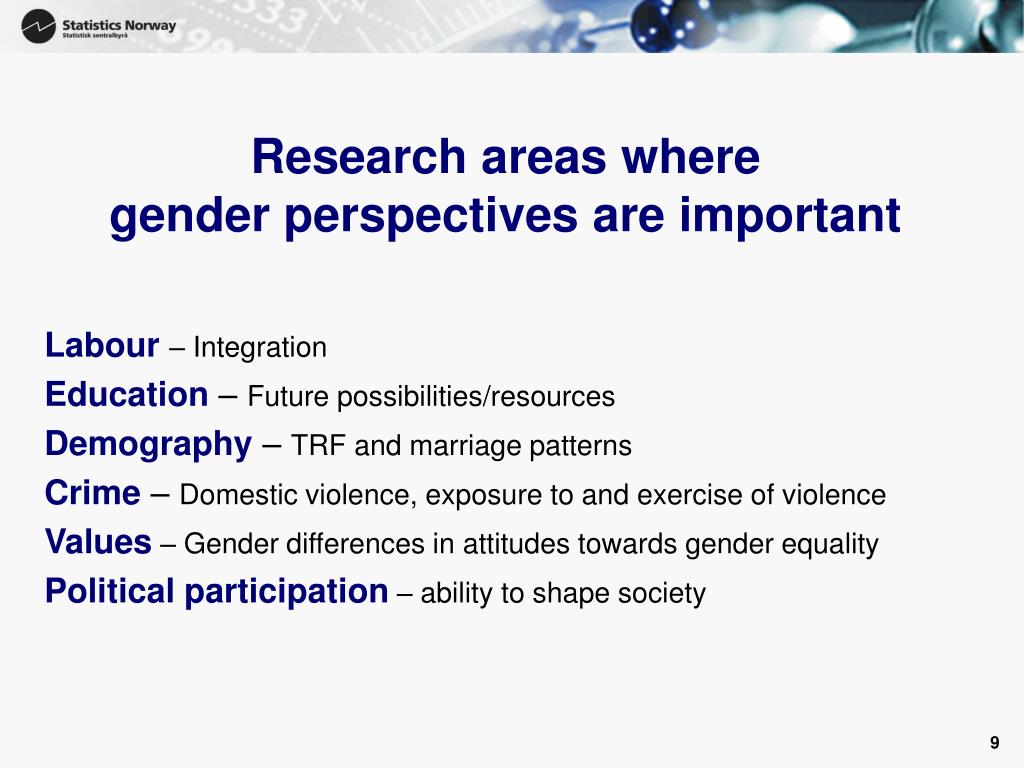 Statistics Norway
Statistisk sentralbyrå

Research areas where gender perspectives are important

Labour – Integration
Education – Future possibilities/resources
Demography – TRF and marriage patterns
Crime – Domestic violence, exposure to and exercise of violence
Values – Gender differences in attitudes towards gender equality
Political participation – ability to shape society

9